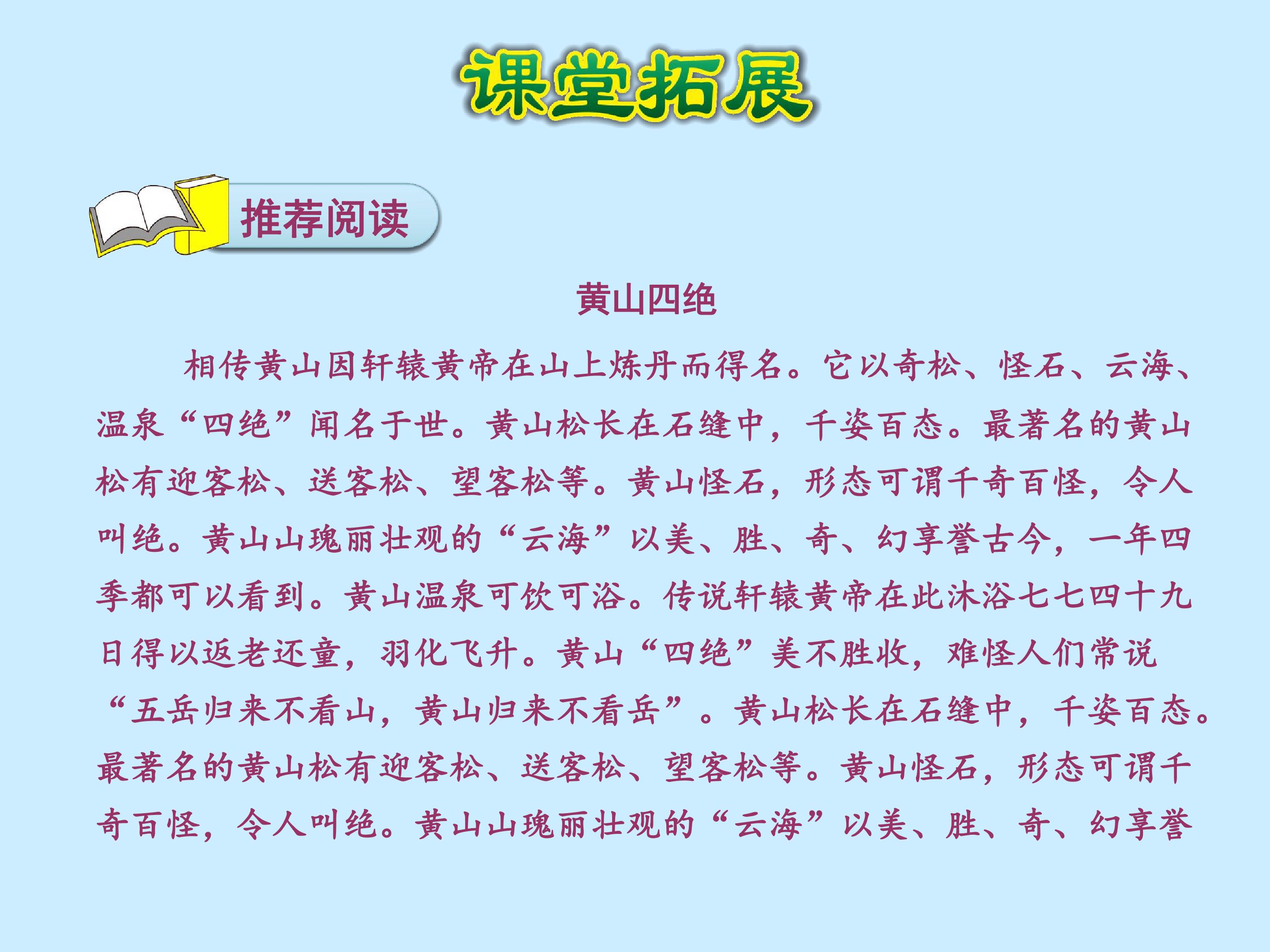 课堂拓展

推荐阅读

黄山四绝

相传黄山因轩辕黄帝在山上炼丹而得名。它以奇松、怪石、云海、温泉“四绝”闻名于世。黄山松长在石缝中，千姿百态。最著名的黄山松有迎客松、送客松、望客松等。黄山怪石，形态可谓千奇百怪，令人叫绝。黄山山瑰丽壮观的“云海”以美、胜、奇、幻享誉古今，一年四季都可以看到。黄山温泉可饮可浴。传说轩辕黄帝在此沐浴七七四十九日得以返老还童，羽化飞升。黄山“四绝”美不胜收，难怪人们常说“五岳归来不看山，黄山归来不看岳”。黄山松长在石缝中，千姿百态。最著名的黄山松有迎客松、送客松、望客松等。黄山怪石，形态可谓千奇百怪，令人叫绝。黄山山瑰丽壮观的“云海”以美、胜、奇、幻享誉